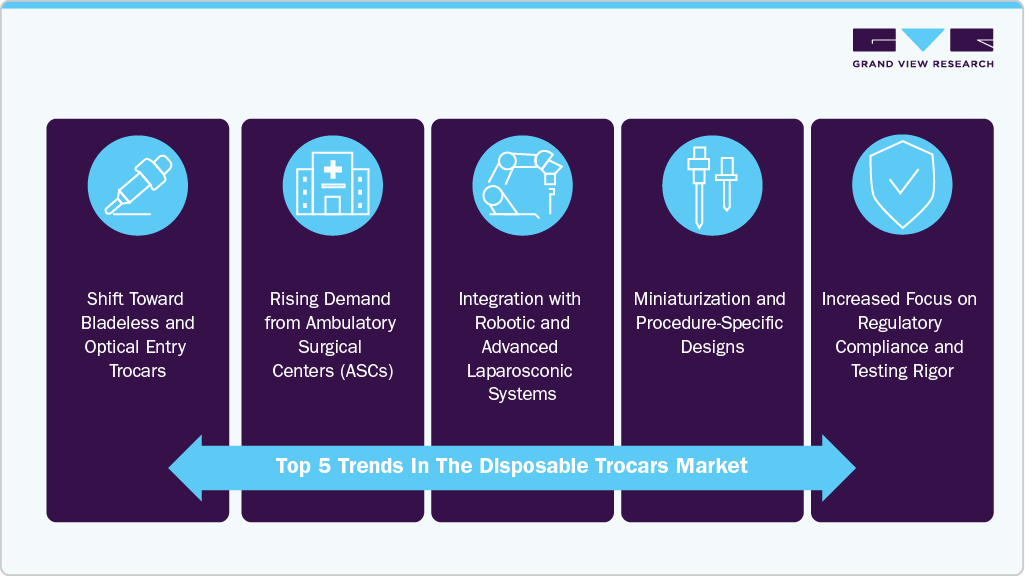 GRAND VIEW RESEARCH

Shift Toward Bladeless and Optical Entry Trocars

Rising Demand from Ambulatory Surgical Centers (ASCs)

Integration with Robotic and Advanced Laparosconic Systems

Miniaturization and Procedure-Specific Designs

Increased Focus on Regulatory Compliance and Testing Rigor

Top 5 Trends In The Disposable Trocars Market